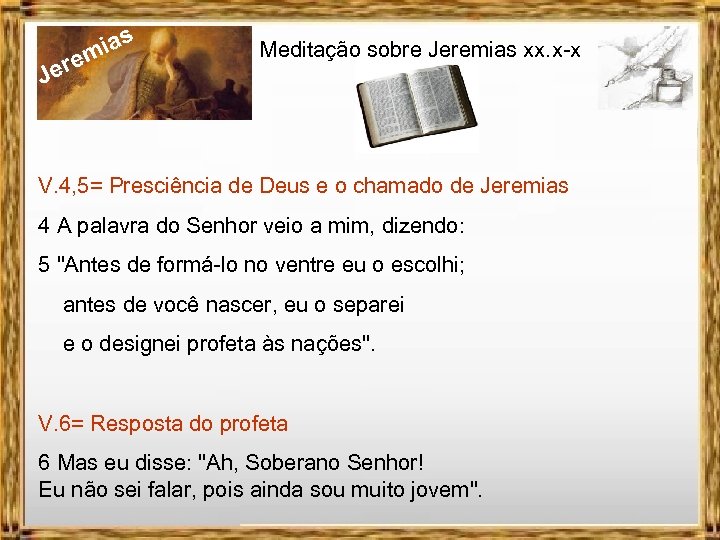 Jeremias

Meditação sobre Jeremias xx.x-x

V.4,5= Presciência de Deus e o chamado de Jeremias

4 A palavra do Senhor veio a mim, dizendo:

5 "Antes de formá-lo no ventre eu o escolhi;

antes de você nascer, eu o separei

e o designei profeta às nações".

V.6= Resposta do profeta

6 Mas eu disse: "Ah, Soberano Senhor!
Eu não sei falar, pois ainda sou muito jovem".